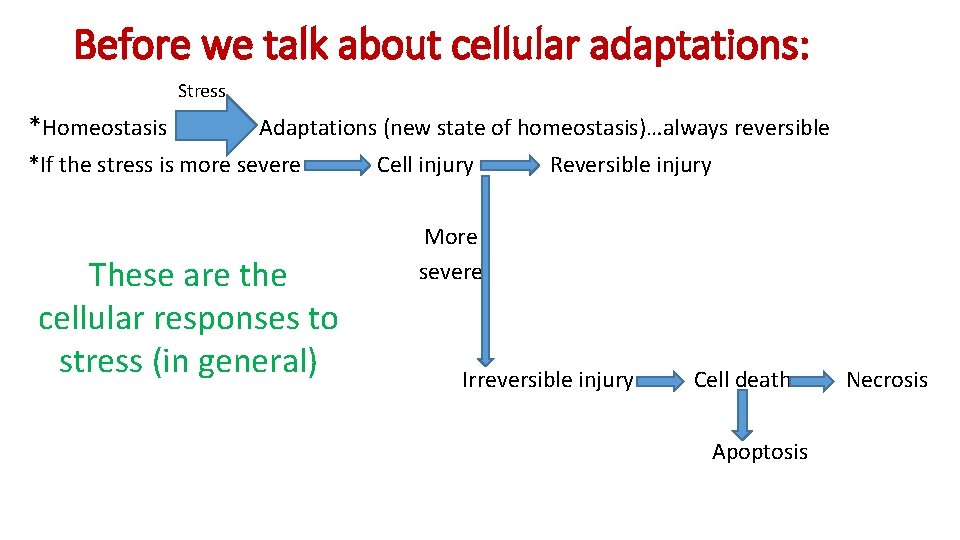 Before we talk about cellular adaptations:

Stress

*Homeostasis Adaptations (new state of homeostasis)…always reversible

*If the stress is more severe Cell injury Reversible injury

More severe

These are the cellular responses to stress (in general)

Irreversible injury Cell death Necrosis

Apoptosis